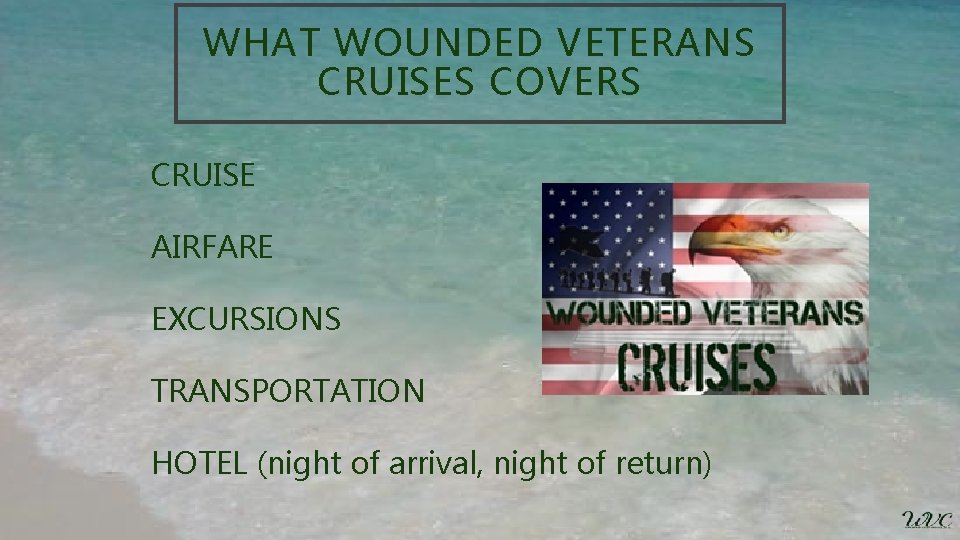 WHAT WOUNDED VETERANS CRUISES COVERS

CRUISE

AIRFARE

EXCURSIONS

TRANSPORTATION

HOTEL (night of arrival, night of return)

WOUNDED VETERANS CRUISES

WVC